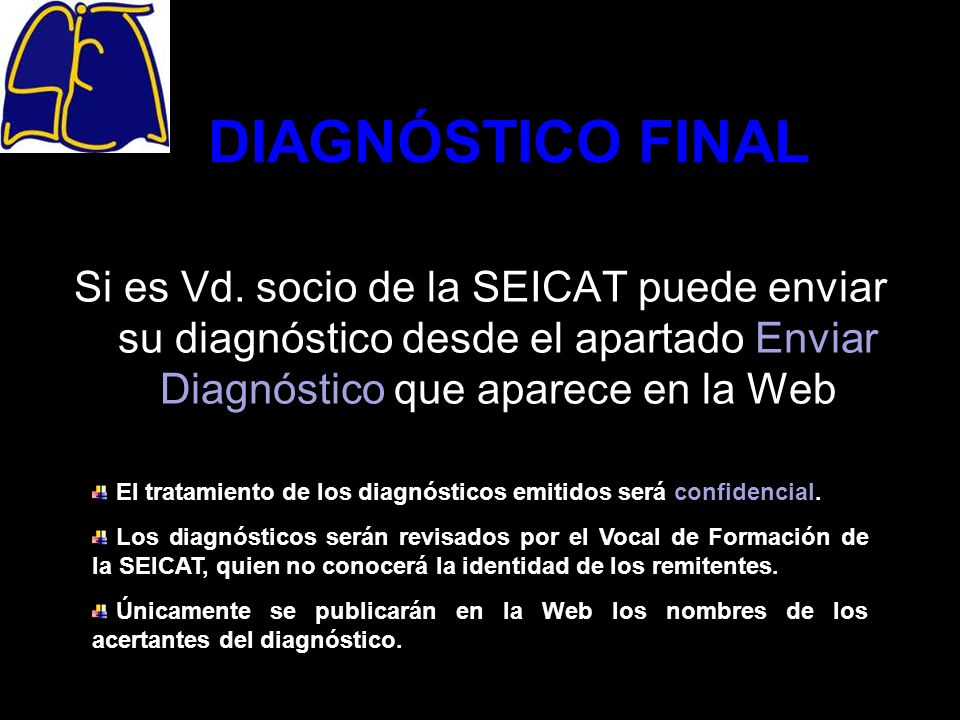 DIAGNÓSTICO FINAL

Si es Vd. socio de la SEICAT puede enviar su diagnóstico desde el apartado Enviar Diagnóstico que aparece en la Web

El tratamiento de los diagnósticos emitidos será confidencial.

Los diagnósticos serán revisados por el Vocal de Formación de la SEICAT, quien no conocerá la identidad de los remitentes.

Únicamente se publicarán en la Web los nombres de los acertantes del diagnóstico.